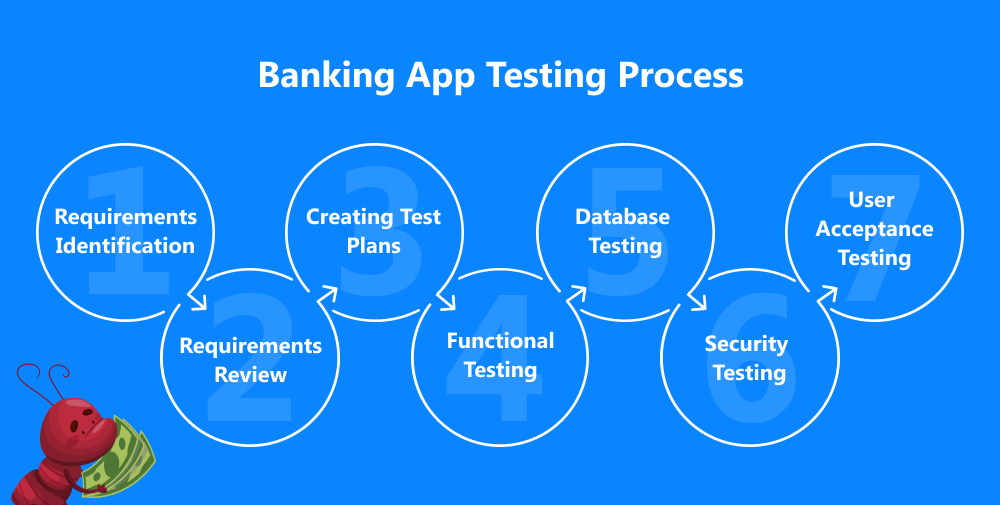 Banking App Testing Process

1
Requirements Identification

2
Requirements Review

3
Creating Test Plans

4
Functional Testing

5
Database Testing

6
Security Testing

7
User Acceptance Testing